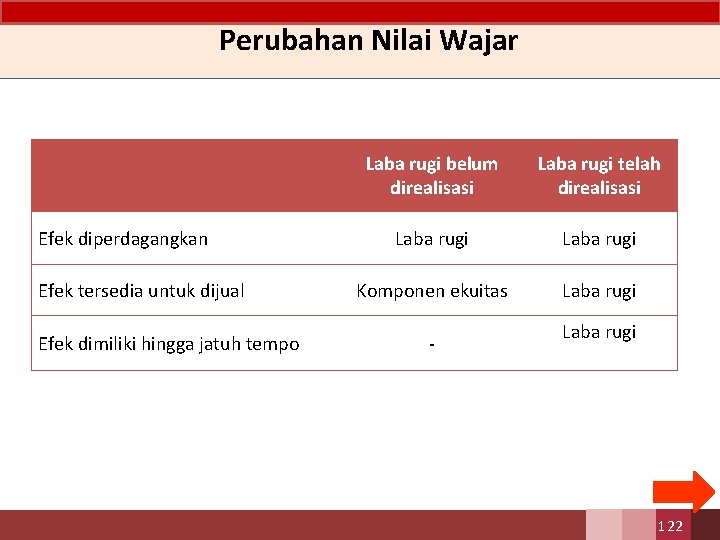 Perubahan Nilai Wajar

| | Laba rugi belum direalisasi | Laba rugi telah direalisasi |
|---|---|---|
| Efek diperdagangkan | Laba rugi | Laba rugi |
| Efek tersedia untuk dijual | Komponen ekuitas | Laba rugi |
| Efek dimiliki hingga jatuh tempo | - | Laba rugi |

122